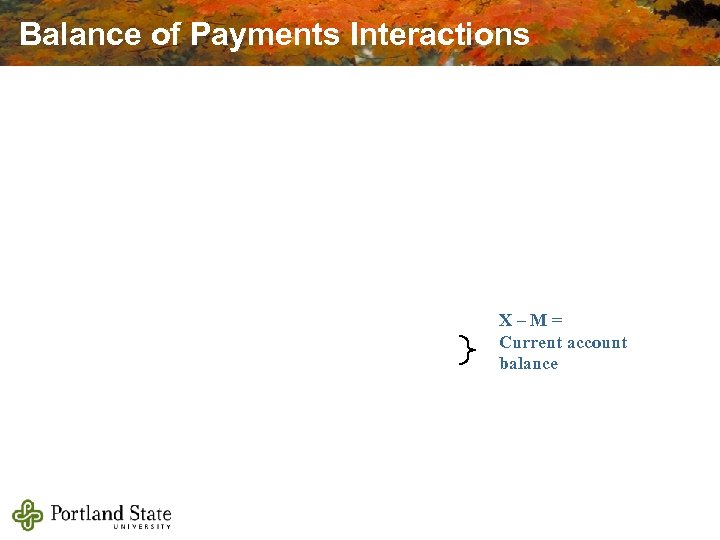 Balance of Payments Interactions

X – M = Current account balance

Portland State
UNIVERSITY